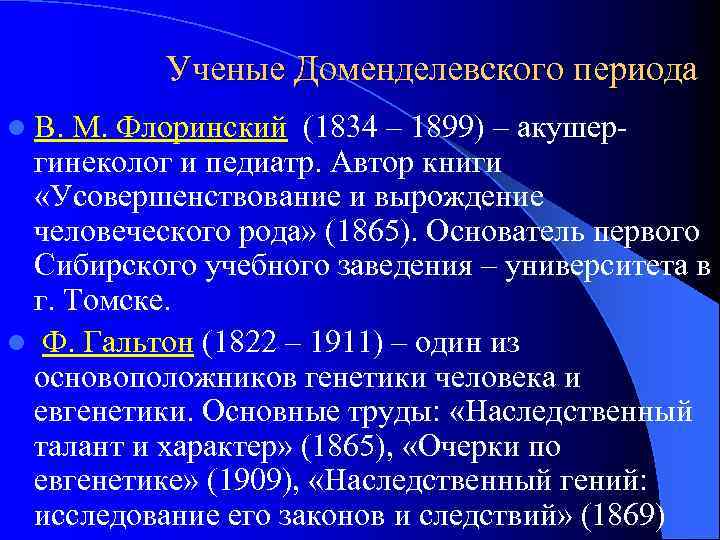 Ученые Доменделевского периода

В. М. Флоринский (1834 – 1899) – акушер-гинеколог и педиатр. Автор книги «Усовершенствование и вырождение человеческого рода» (1865). Основатель первого Сибирского учебного заведения – университета в г. Томске.

Ф. Гальтон (1822 – 1911) – один из основоположников генетики человека и евгенетики. Основные труды: «Наследственный талант и характер» (1865), «Очерки по евгенетике» (1909), «Наследственный гений: исследование его законов и следствий» (1869)